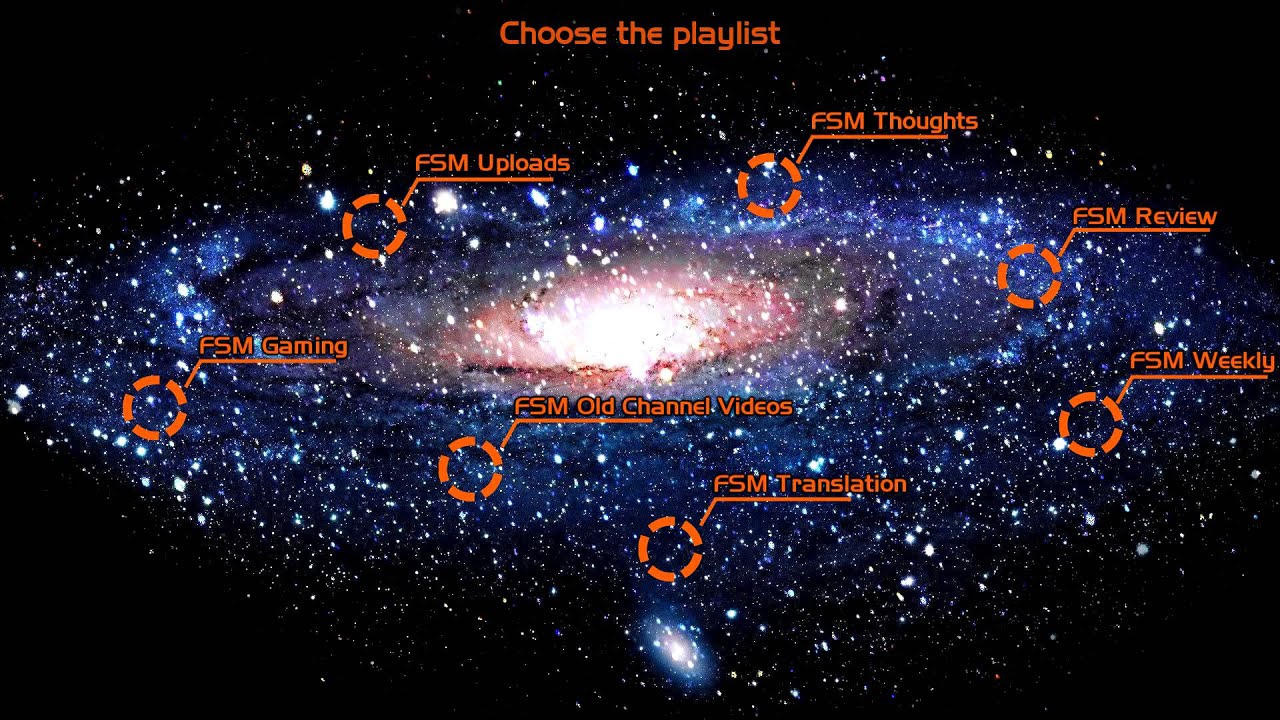 Choose the playlist

FSM Thoughts

FSM Uploads

FSM Review

FSM Gaming

FSM Weekly

FSM Old Channel Videos

FSM Translation